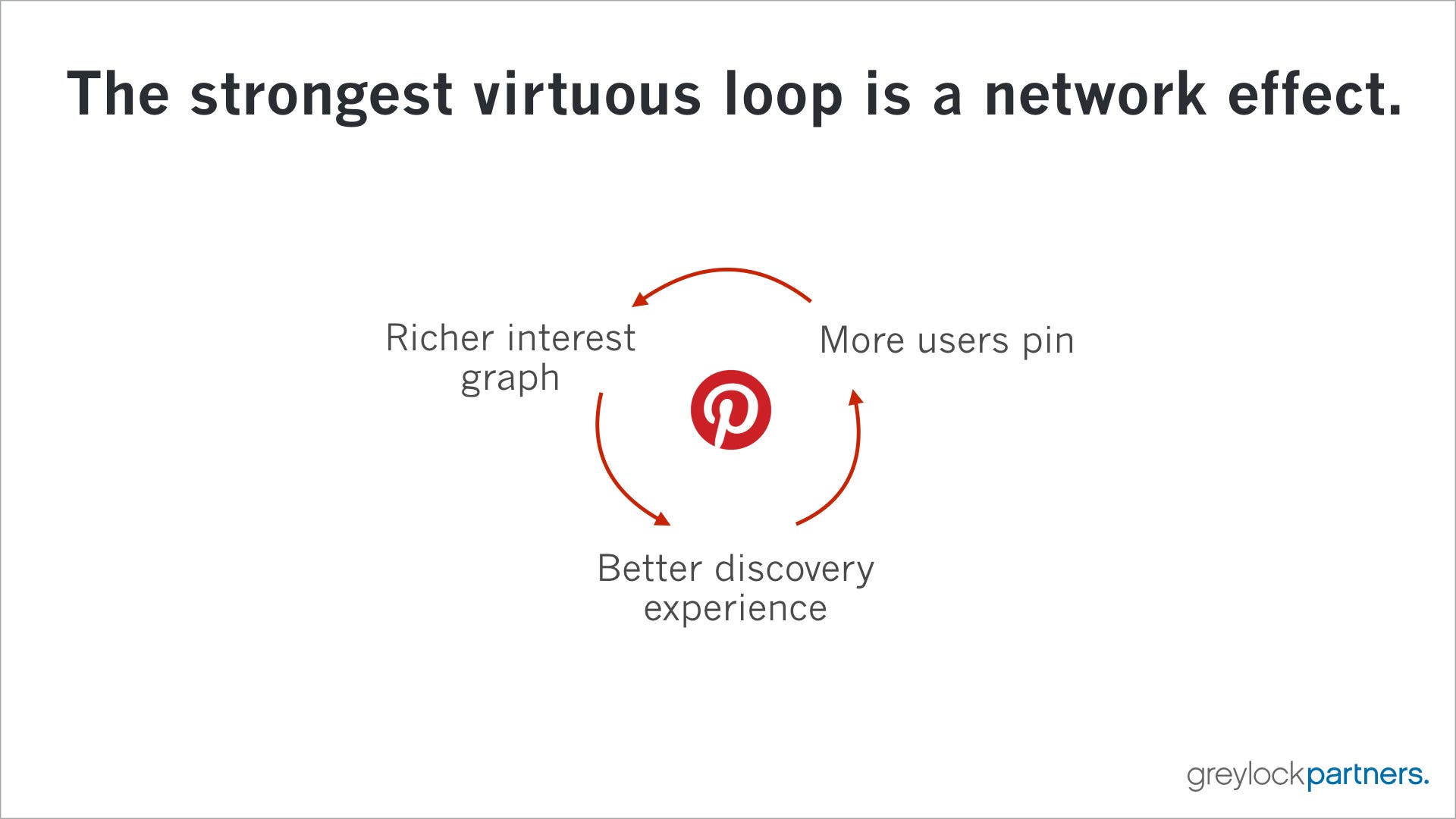 The strongest virtuous loop is a network effect.

Richer interest graph

More users pin

Better discovery experience

greylockpartners.